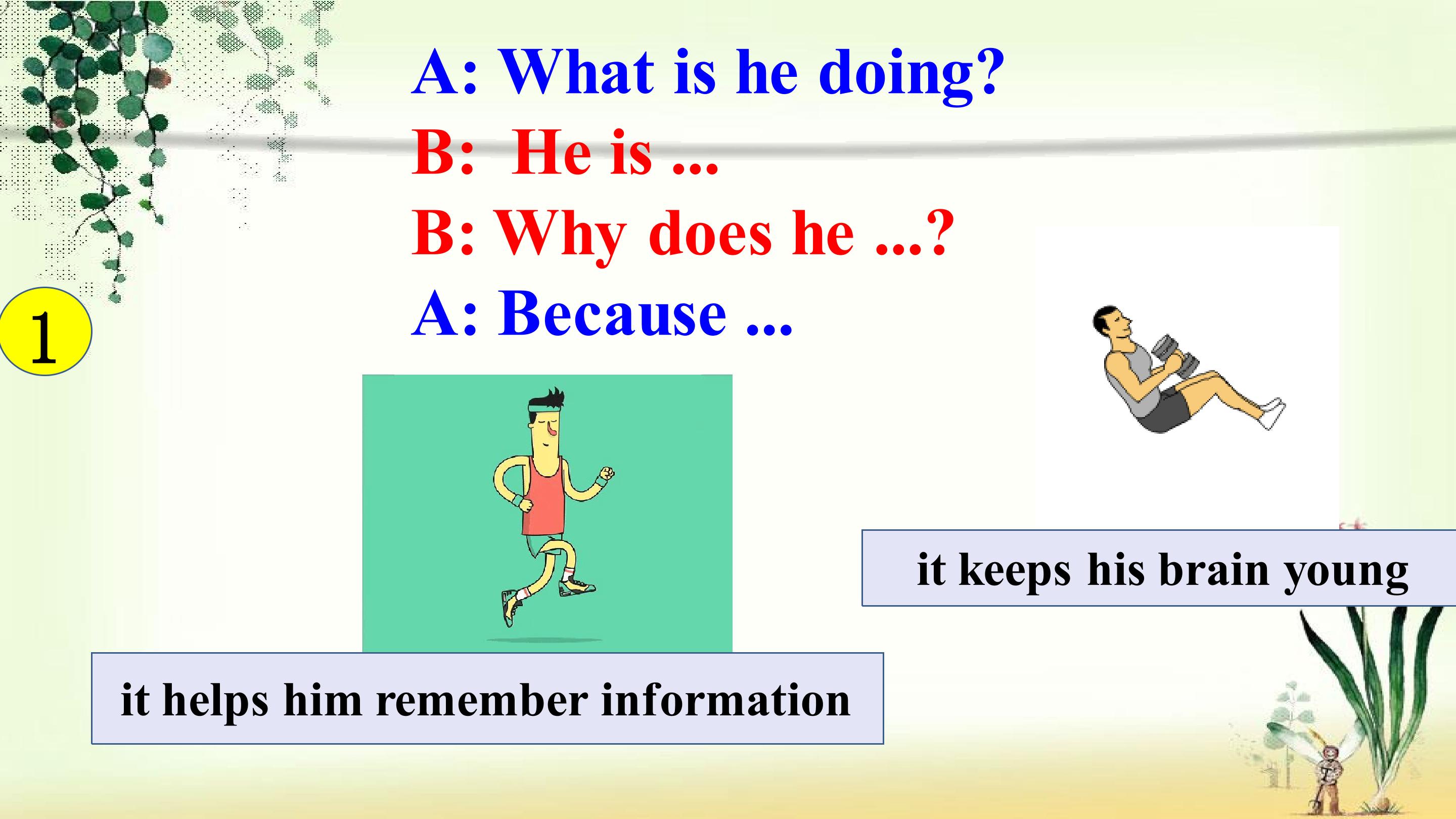 A: What is he doing?
B: He is ...
B: Why does he ...?
A: Because ...

1

it keeps his brain young

it helps him remember information